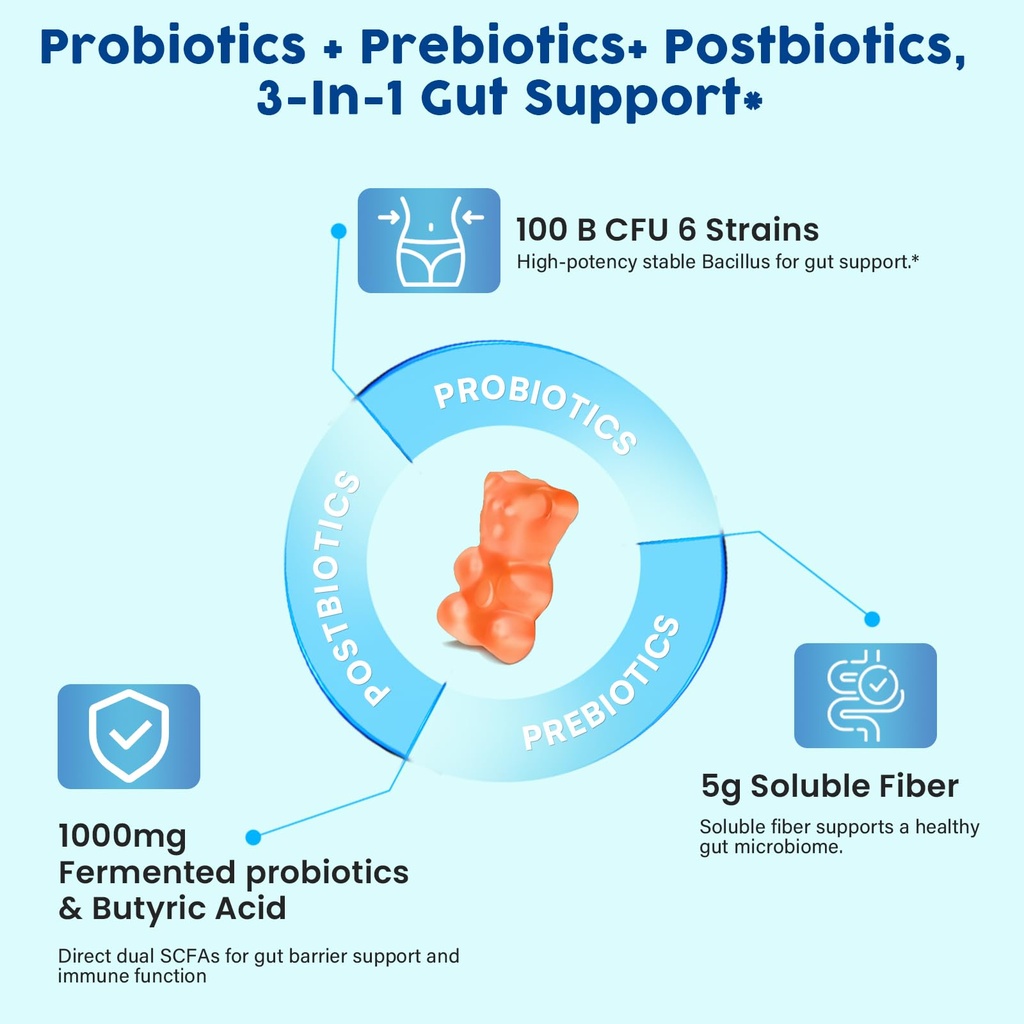 Probiotics + Prebiotics+ Postbiotics, 3-In-1 Gut Support*

100 B CFU 6 Strains
High-potency stable Bacillus for gut support.*

PROBIOTICS

POSTBIOTICS

PREBIOTICS

5g Soluble Fiber
Soluble fiber supports a healthy gut microbiome.

1000mg
Fermented probiotics & Butyric Acid

Direct dual SCFAs for gut barrier support and immune function